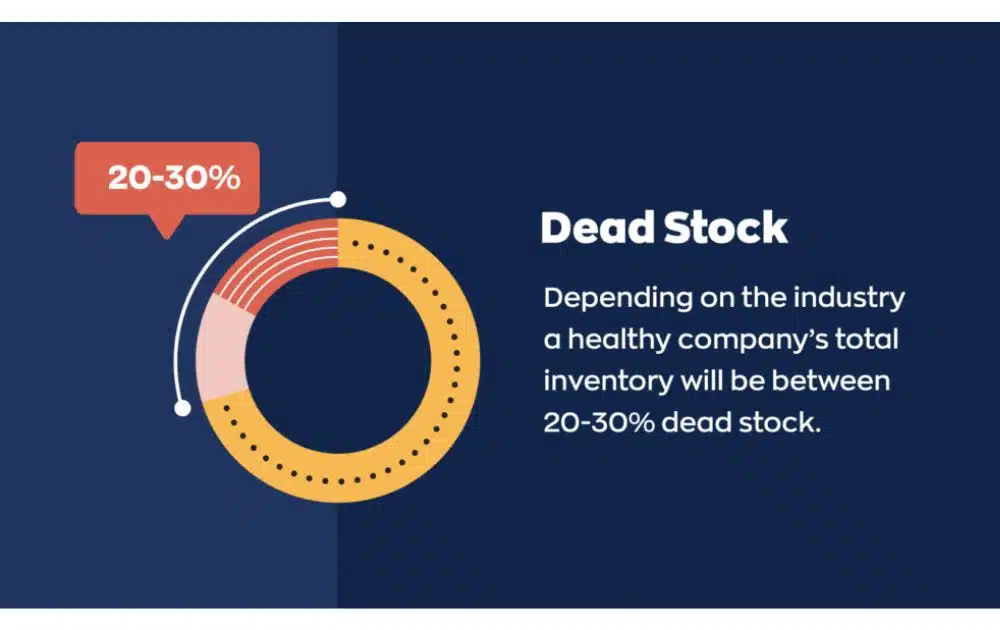 20-30%

Dead Stock

Depending on the industry a healthy company's total inventory will be between 20-30% dead stock.